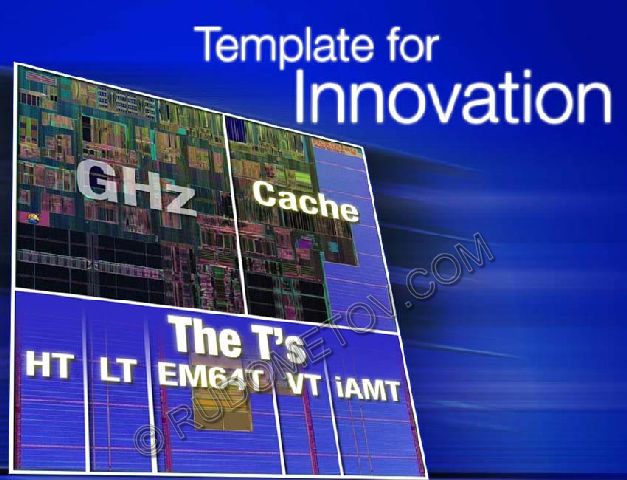 Template for Innovation

GHz

Cache

The T's

HT LT EM64T VT iAMT

© RUDOMETOV.COM